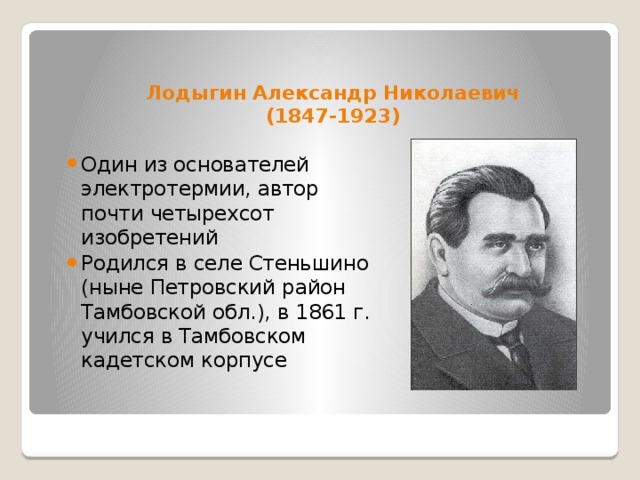 Лодыгин Александр Николаевич
(1847-1923)

• Один из основателей электротермии, автор почти четырехсот изобретений
• Родился в селе Стеньшино (ныне Петровский район Тамбовской обл.), в 1861 г. учился в Тамбовском кадетском корпусе